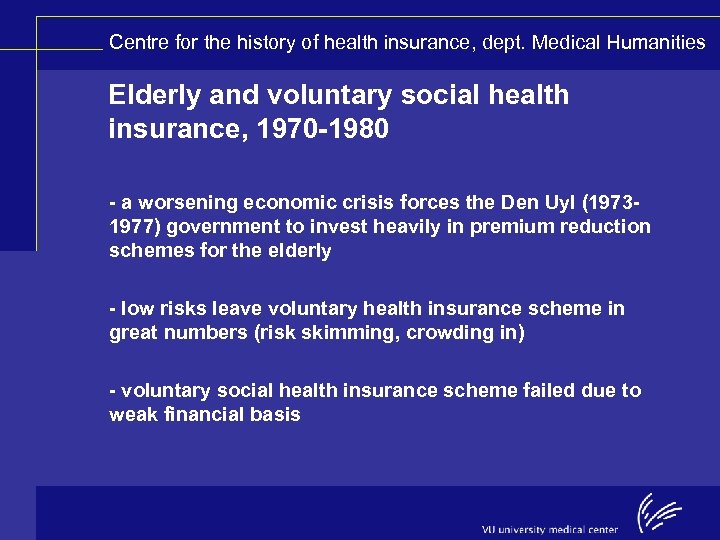 Centre for the history of health insurance, dept. Medical Humanities

Elderly and voluntary social health insurance, 1970-1980

- a worsening economic crisis forces the Den Uyl (1973-1977) government to invest heavily in premium reduction schemes for the elderly

- low risks leave voluntary health insurance scheme in great numbers (risk skimming, crowding in)

- voluntary social health insurance scheme failed due to weak financial basis

VU university medical center